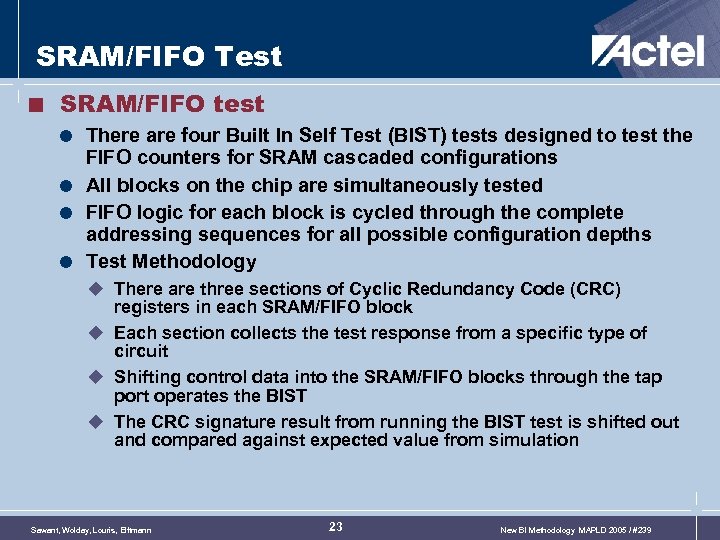 SRAM/FIFO Test

Actel

SRAM/FIFO test

There are four Built In Self Test (BIST) tests designed to test the FIFO counters for SRAM cascaded configurations

All blocks on the chip are simultaneously tested

FIFO logic for each block is cycled through the complete addressing sequences for all possible configuration depths

Test Methodology

There are three sections of Cyclic Redundancy Code (CRC) registers in each SRAM/FIFO block

Each section collects the test response from a specific type of circuit

Shifting control data into the SRAM/FIFO blocks through the tap port operates the BIST

The CRC signature result from running the BIST test is shifted out and compared against expected value from simulation

Sawant, Wolday, Louris, Bittmann

23

New BI Methodology MAPLD 2005 / #239